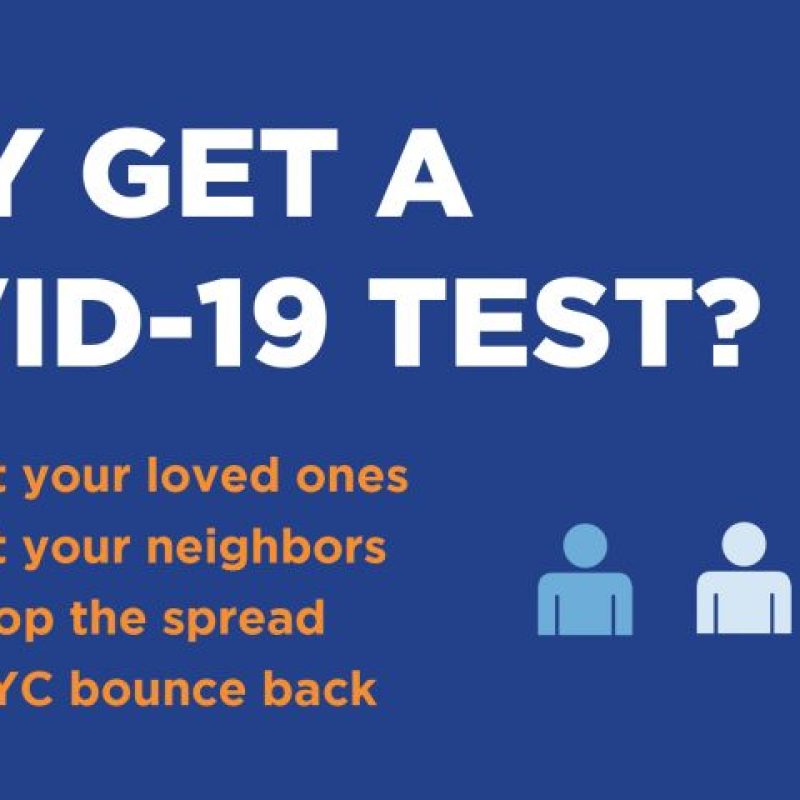 Y GET A
VID-19 TEST?

t your loved ones
t your neighbors
op the spread
YC bounce back